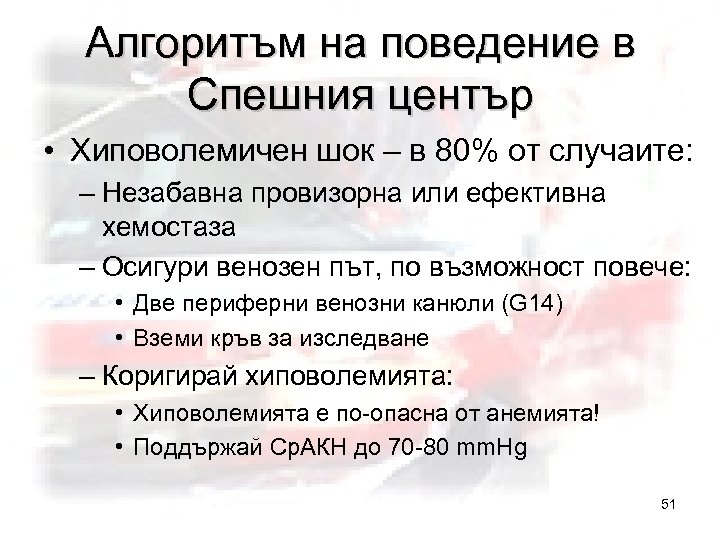 Алгоритъм на поведение в Спешния център

• Хиповолемичен шок – в 80% от случаите:
– Незабавна провизорна или ефективна хемостаза
– Осигури венозен път, по възможност повече:
• Две периферни венозни канюли (G14)
• Вземи кръв за изследване
– Коригирай хиповолемията:
• Хиповолемията е по-опасна от анемията!
• Поддържай СрАКН до 70-80 mmHg

51